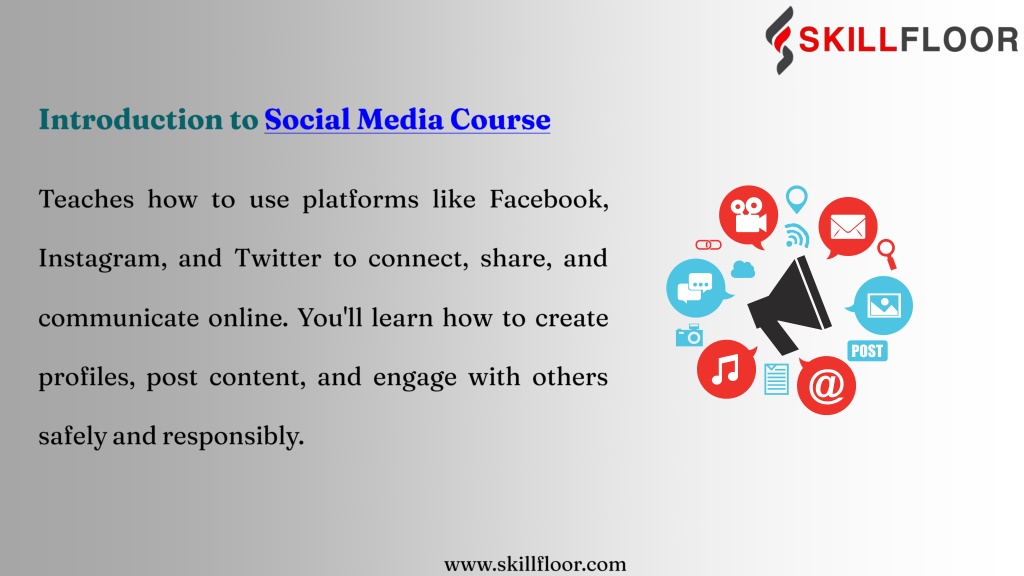 SKILLFLOOR

Introduction to Social Media Course

Teaches how to use platforms like Facebook, Instagram, and Twitter to connect, share, and communicate online. You'll learn how to create profiles, post content, and engage with others safely and responsibly.

POST

@

www.skillfloor.com